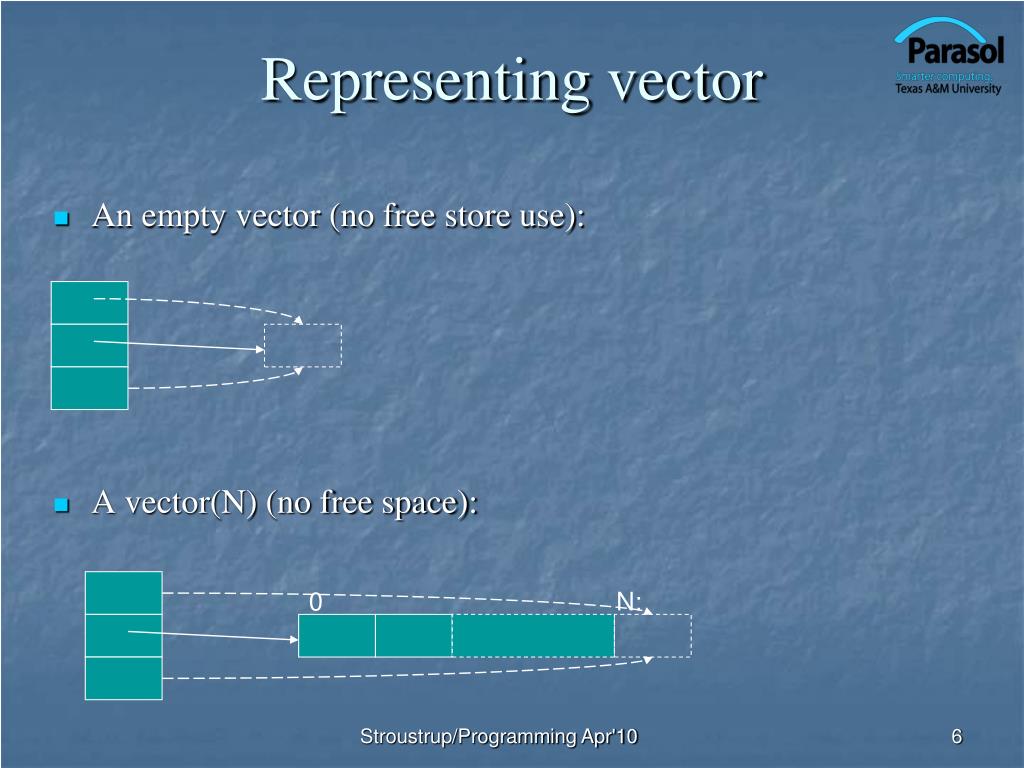 Representing vector

Parasol
Smarter computing.
Texas A&M University

An empty vector (no free store use):

A vector(N) (no free space):

0

N:

Stroustrup/Programming Apr'10

6